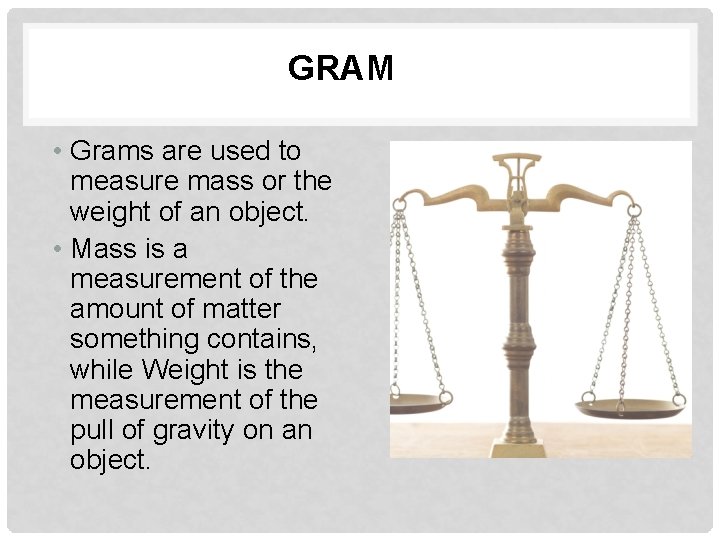 GRAM

• Grams are used to measure mass or the weight of an object.

• Mass is a measurement of the amount of matter something contains, while Weight is the measurement of the pull of gravity on an object.